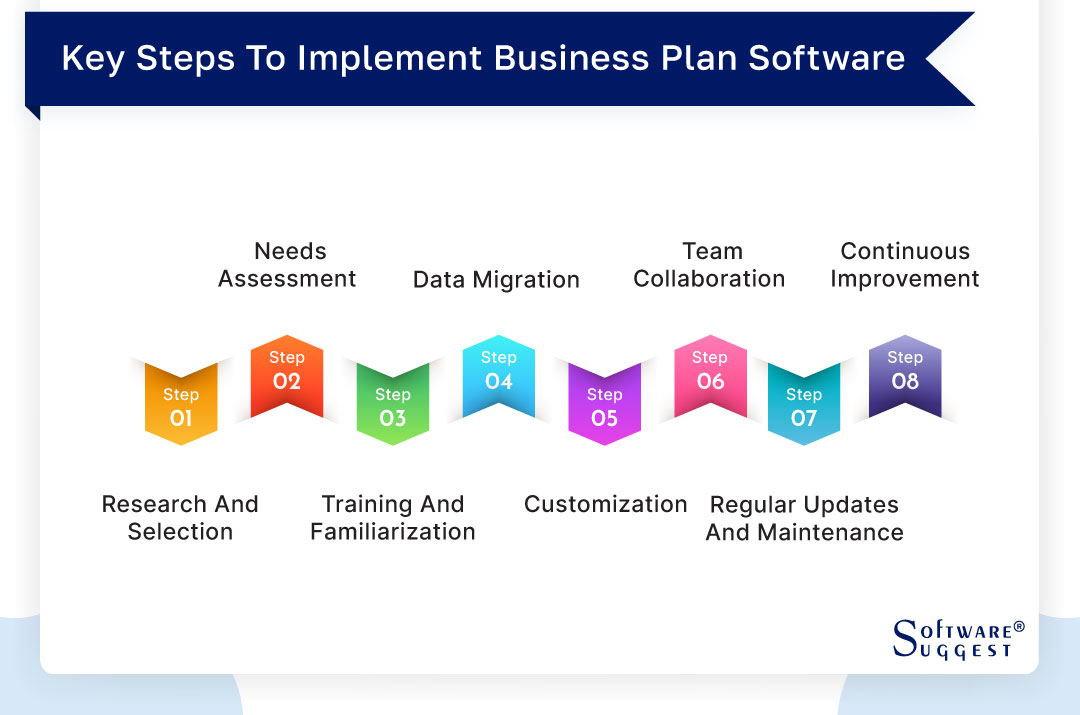 Key Steps To Implement Business Plan Software

Needs Assessment

Data Migration

Team Collaboration

Continuous Improvement

Step 01

Step 02

Step 03

Step 04

Step 05

Step 06

Step 07

Step 08

Research And Selection

Training And Familiarization

Customization

Regular Updates And Maintenance

SOFTWARE® SUGGEST